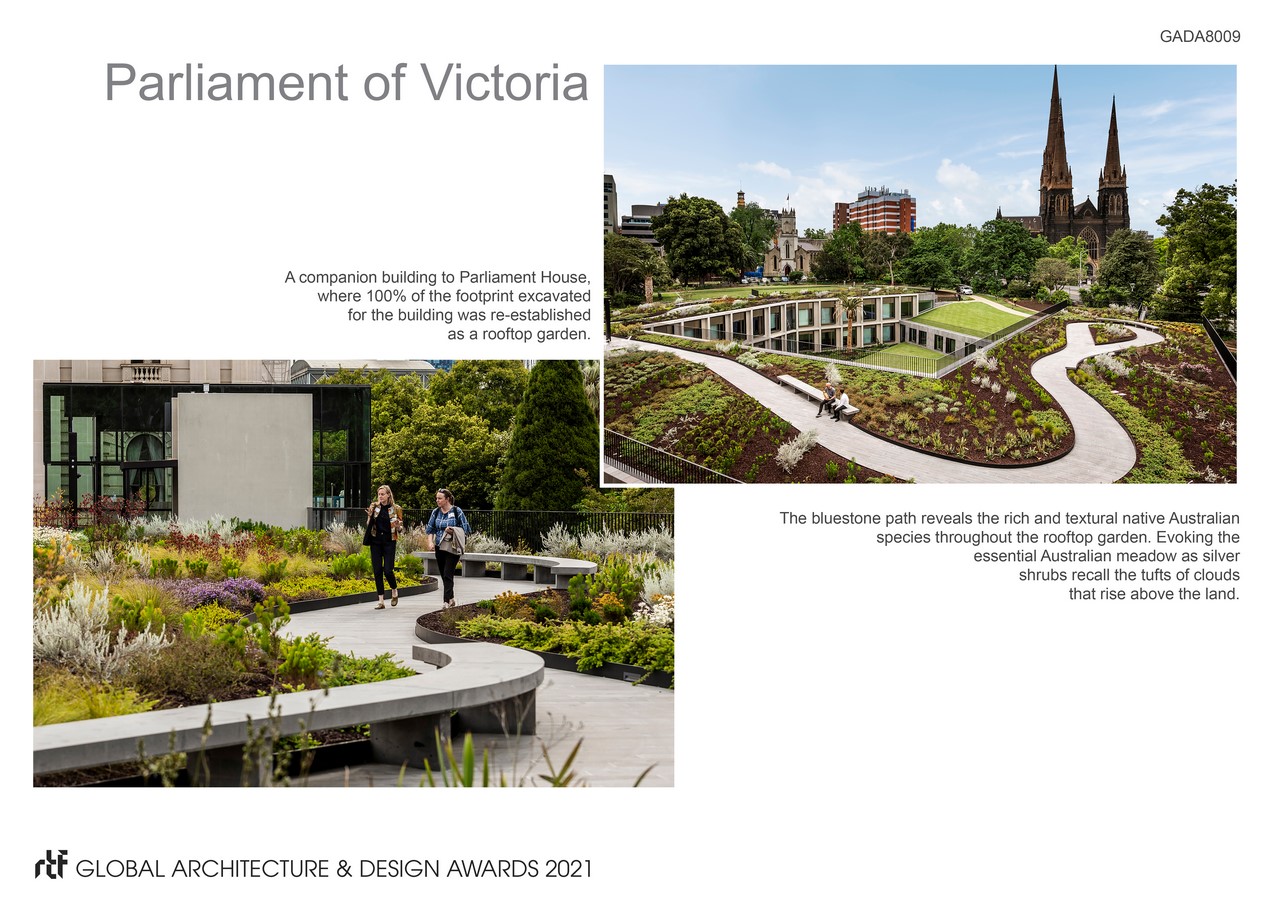 GADA8009

Parliament of Victoria

A companion building to Parliament House, where 100% of the footprint excavated for the building was re-established as a rooftop garden.

The bluestone path reveals the rich and textural native Australian species throughout the rooftop garden. Evoking the essential Australian meadow as silver shrubs recall the tufts of clouds that rise above the land.

rtf GLOBAL ARCHITECTURE & DESIGN AWARDS 2021